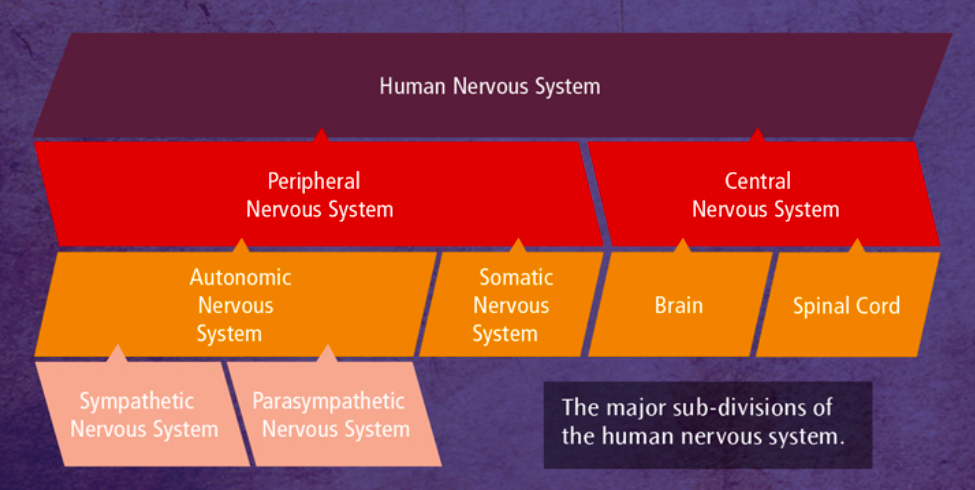 Human Nervous System

Peripheral Nervous System

Central Nervous System

Autonomic Nervous System

Somatic Nervous System

Brain

Spinal Cord

Sympathetic Nervous System

Parasympathetic Nervous System

The major sub-divisions of the human nervous system.